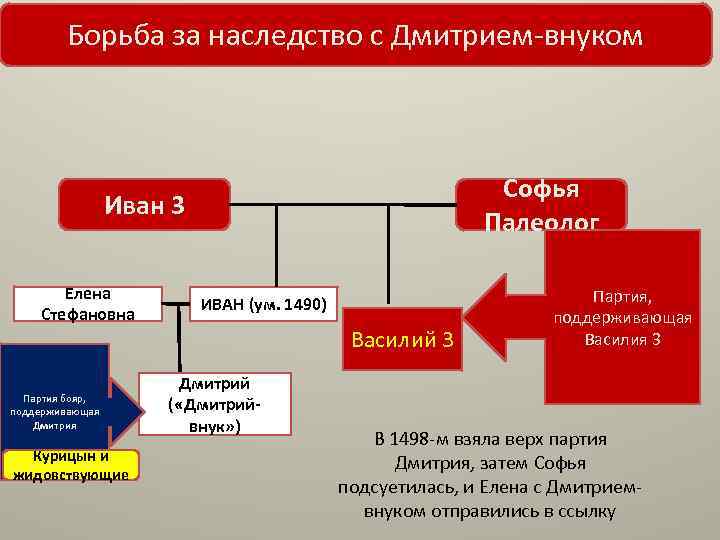 Борьба за наследство с Дмитрием-внуком

Иван 3

Софья Палеолог

Елена Стефановна

ИВАН (ум. 1490)

Василий 3

Партия, поддерживающая Василия 3

Партия бояр, поддерживающая Дмитрия

Дмитрий («Дмитрий-внук»)

Курицын и жидовствующие

В 1498-м взяла верх партия Дмитрия, затем Софья подсуетилась, и Елена с Дмитрием-внуком отправились в ссылку